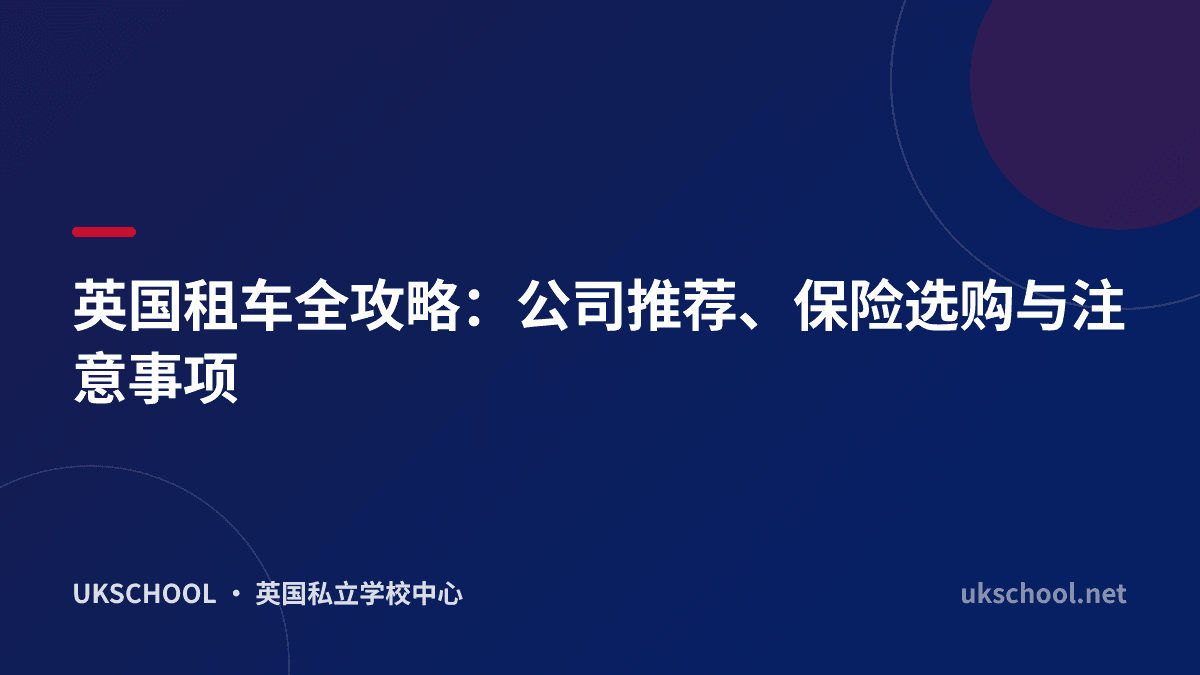 英国租车全攻略：公司推荐、保险选购与注意事项

UKSCHOOL · 英国私立学校中心

ukschool.net